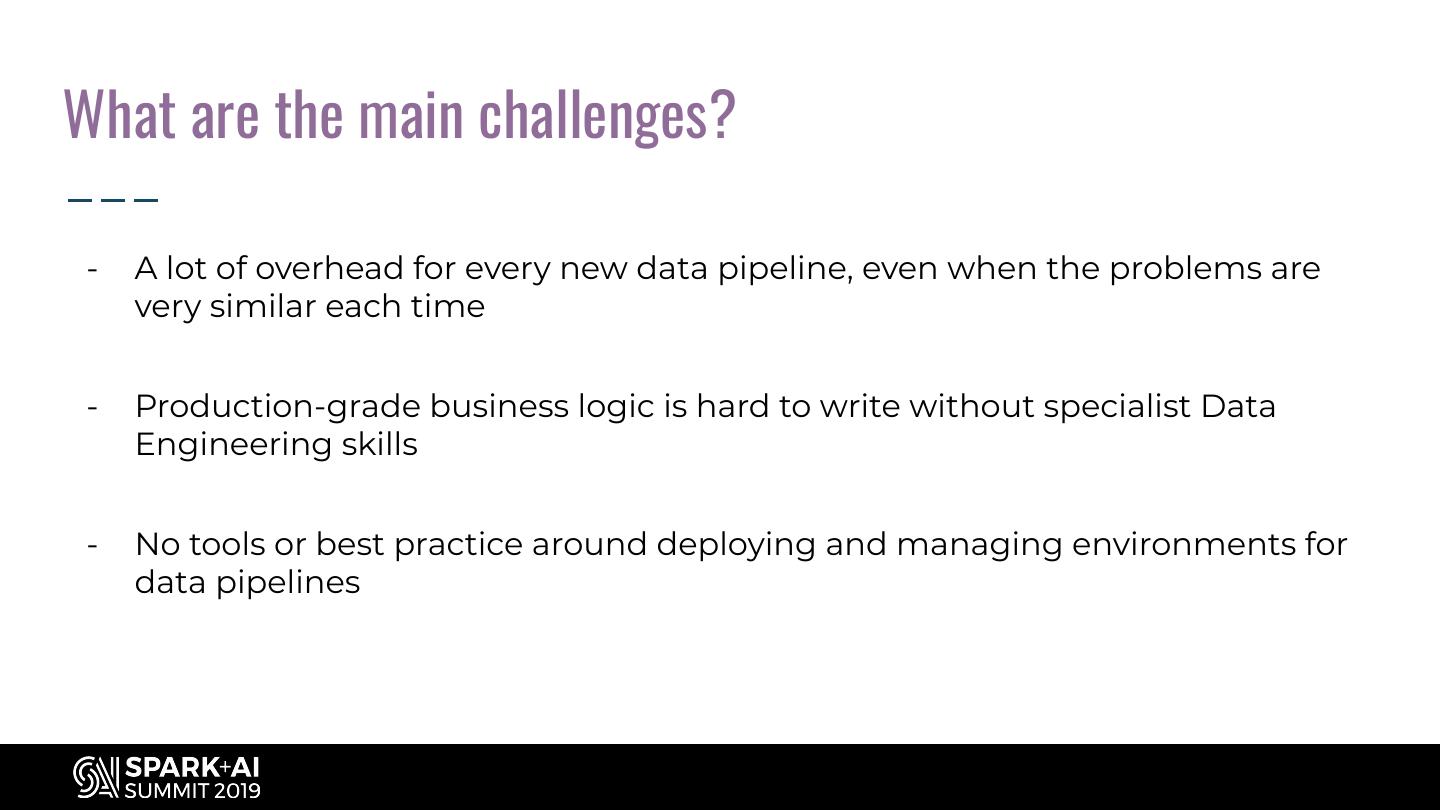 What are the main challenges?

- A lot of overhead for every new data pipeline, even when the problems are very similar each time

- Production-grade business logic is hard to write without specialist Data Engineering skills

- No tools or best practice around deploying and managing environments for data pipelines

SPARK+AI
SUMMIT 2019